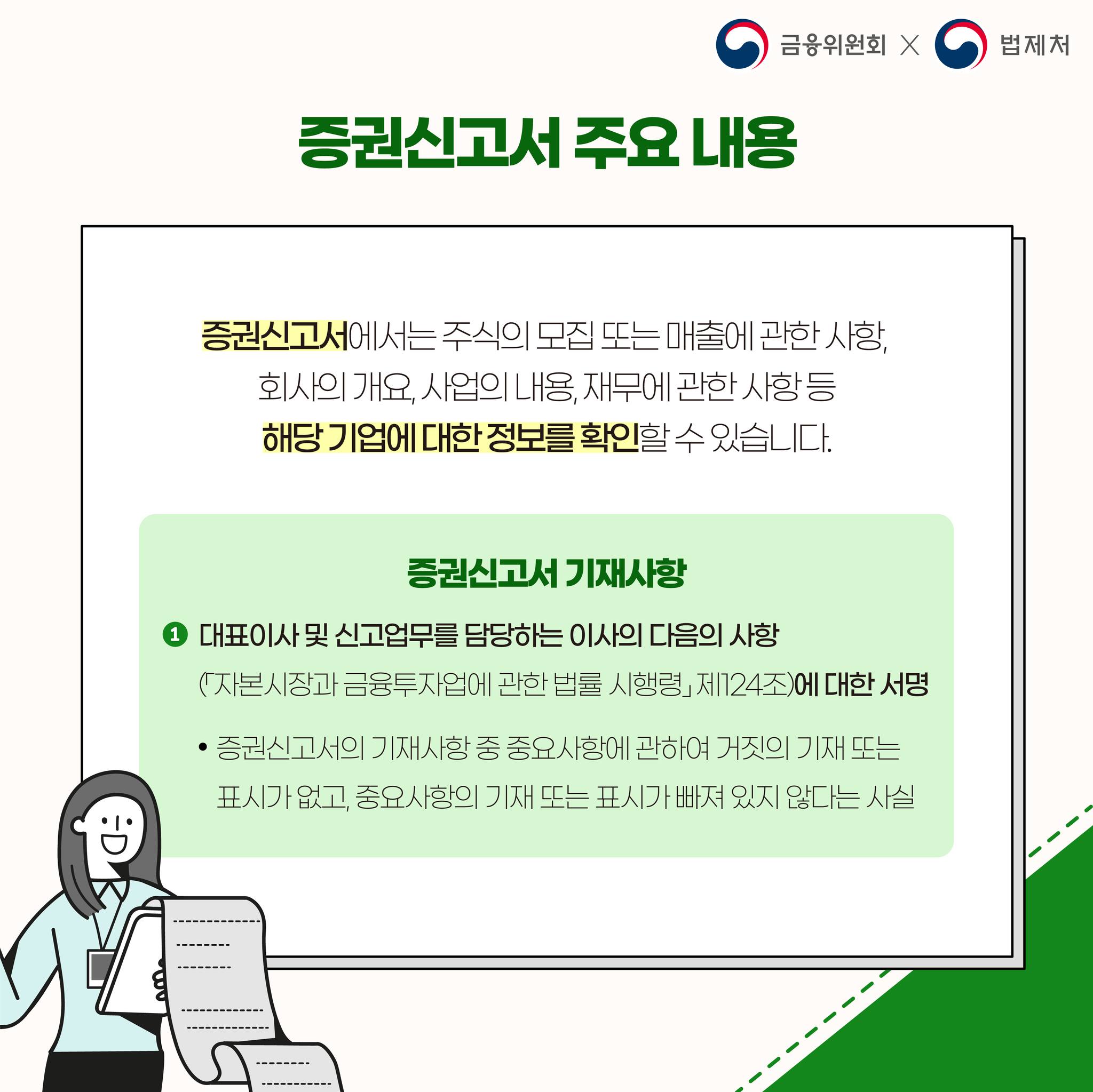 금융위원회 X 법제처

증권신고서 주요 내용

증권신고서에서는 주식의 모집 또는 매출에 관한 사항, 회사의 개요, 사업의 내용, 재무에 관한 사항 등 해당 기업에 대한 정보를 확인할 수 있습니다.

증권신고서 기재사항

1 대표이사 및 신고업무를 담당하는 이사의 다음의 사항 (「자본시장과 금융투자업에 관한 법률 시행령」 제124조)에 대한 서명

• 증권신고서의 기재사항 중 중요사항에 관하여 거짓의 기재 또는 표시가 없고, 중요사항의 기재 또는 표시가 빠져 있지 않다는 사실